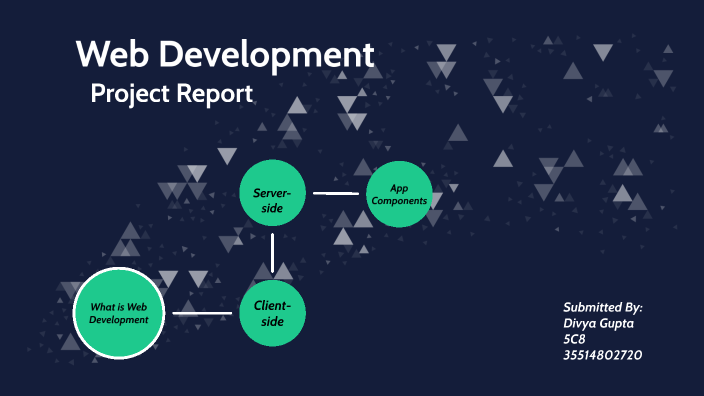 Web Development
Project Report

Server-side

App Components

What is Web Development

Client-side

Submitted By:
Divya Gupta
5C8
35514802720